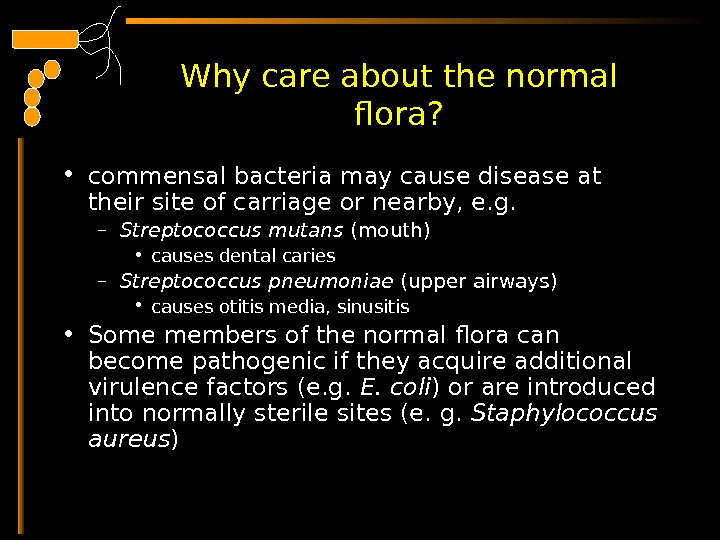 Why care about the normal flora?

• commensal bacteria may cause disease at their site of carriage or nearby, e.g.
– Streptococcus mutans (mouth)
• causes dental caries
– Streptococcus pneumoniae (upper airways)
• causes otitis media, sinusitis
• Some members of the normal flora can become pathogenic if they acquire additional virulence factors (e.g. E. coli) or are introduced into normally sterile sites (e. g. Staphylococcus aureus)